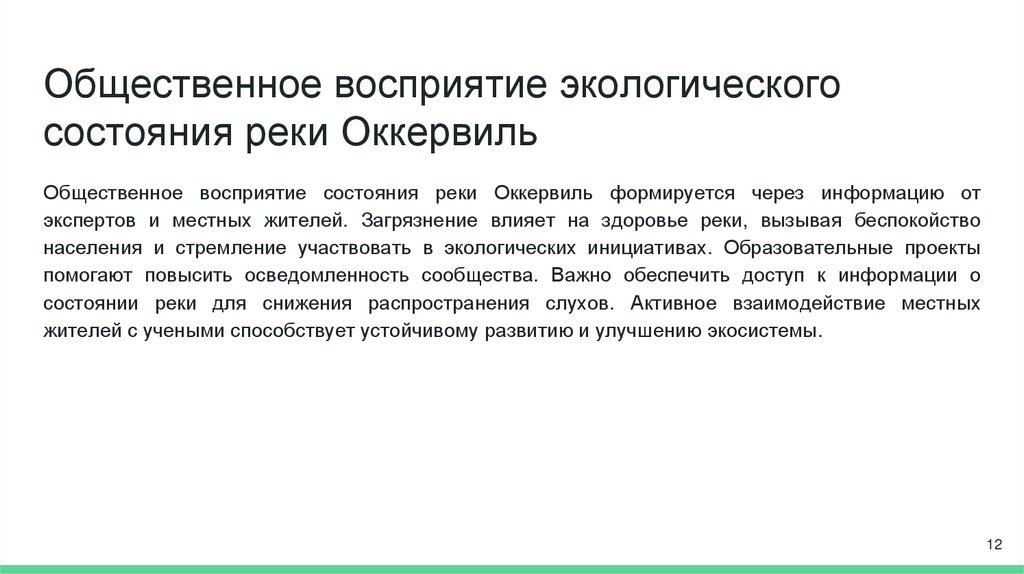 Общественное восприятие экологического состояния реки Оккервиль

Общественное восприятие состояния реки Оккервиль формируется через информацию от экспертов и местных жителей. Загрязнение влияет на здоровье реки, вызывая беспокойство населения и стремление участвовать в экологических инициативах. Образовательные проекты помогают повысить осведомленность сообщества. Важно обеспечить доступ к информации о состоянии реки для снижения распространения слухов. Активное взаимодействие местных жителей с учеными способствует устойчивому развитию и улучшению экосистемы.

12